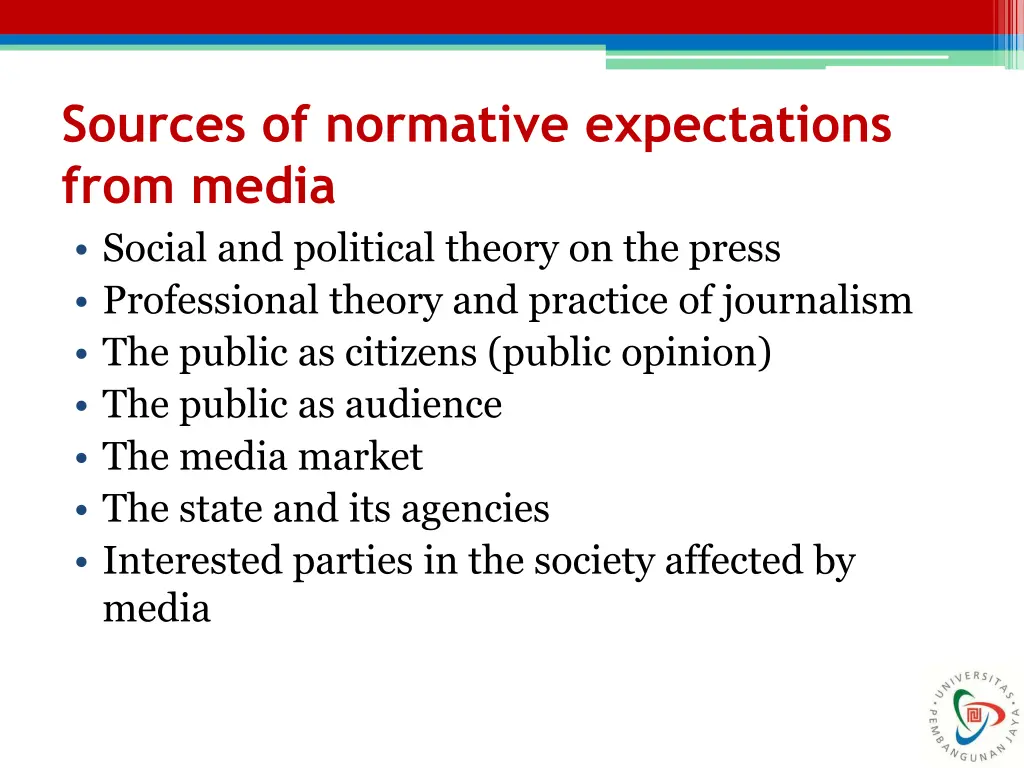 Sources of normative expectations from media

• Social and political theory on the press
• Professional theory and practice of journalism
• The public as citizens (public opinion)
• The public as audience
• The media market
• The state and its agencies
• Interested parties in the society affected by media

UNIVERSITAS PEMBANGUNAN JAYA